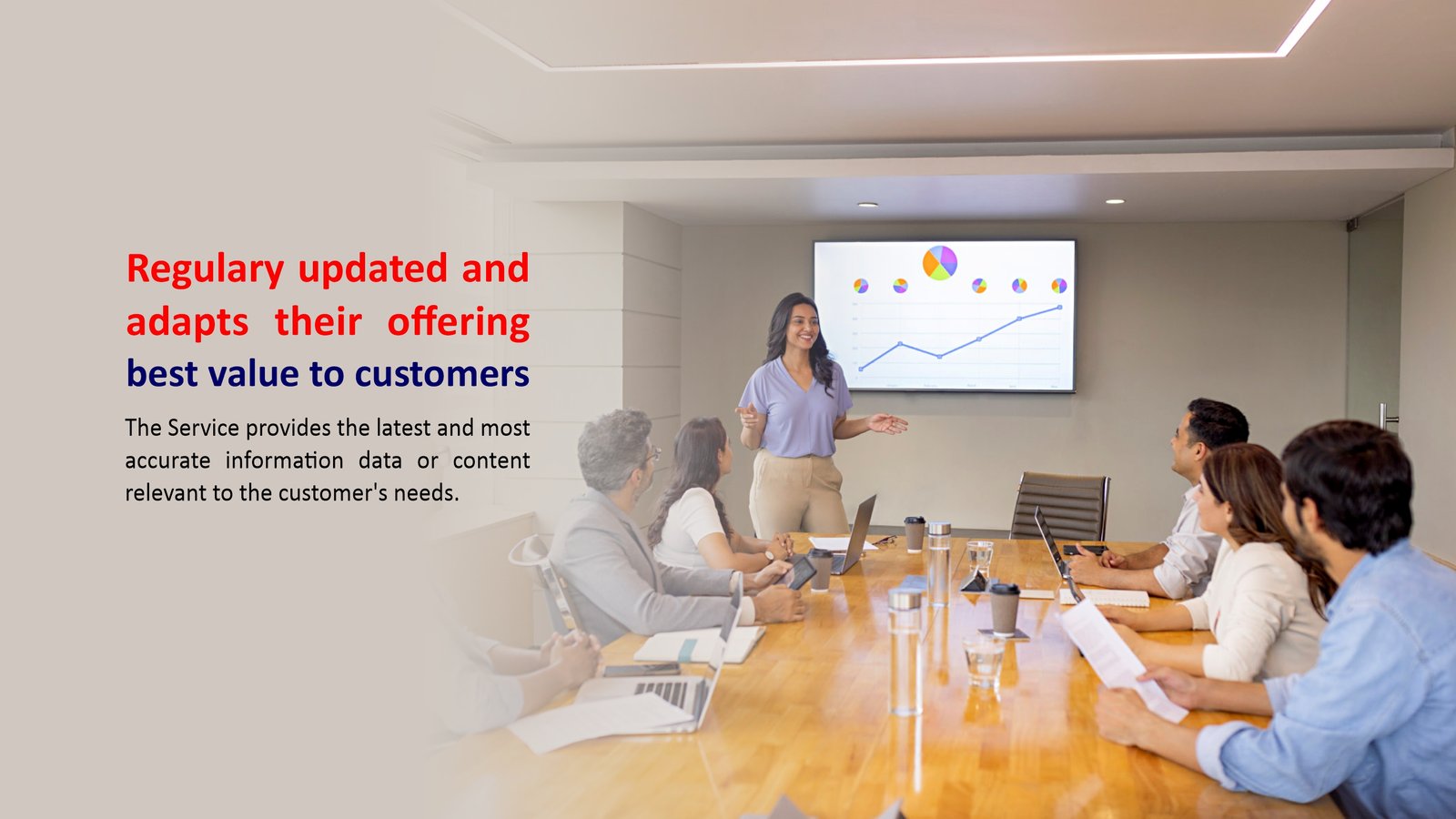 Regulary updated and adapts their offering best value to customers

The Service provides the latest and most accurate information data or content relevant to the customer's needs.